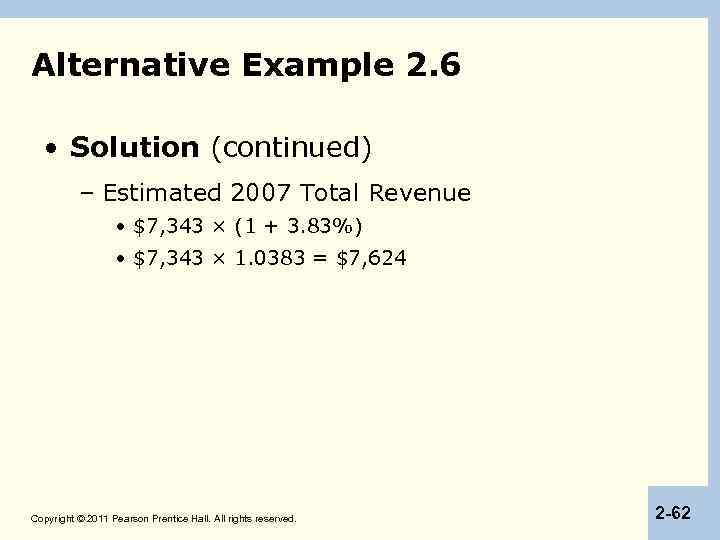 Alternative Example 2.6

• **Solution** (continued)

– Estimated 2007 Total Revenue

• $\$7,343 \times (1 + 3.83\%)$

• $\$7,343 \times 1.0383 = \$7,624$

Copyright © 2011 Pearson Prentice Hall. All rights reserved.

2-62